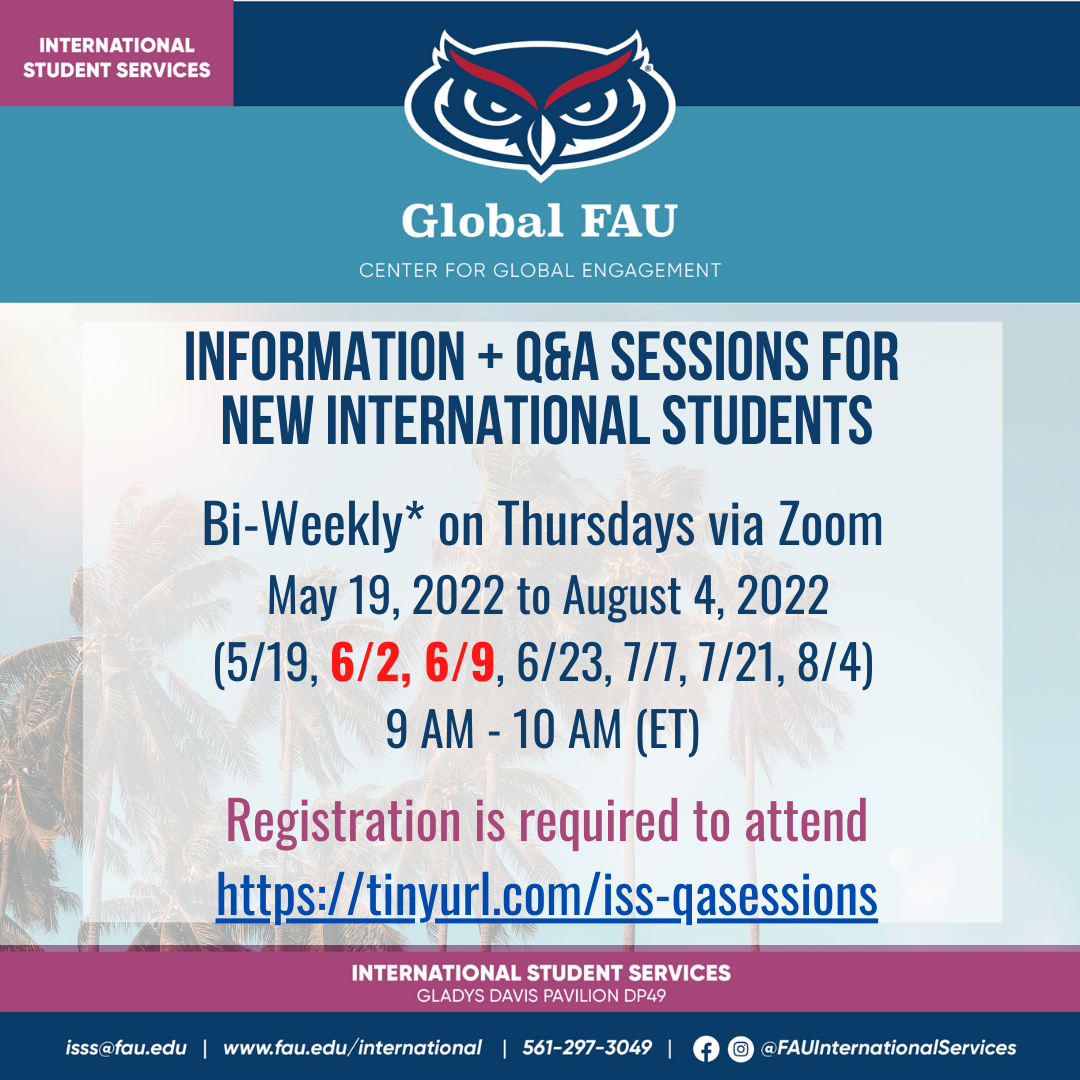 INTERNATIONAL STUDENT SERVICES

Global FAU

CENTER FOR GLOBAL ENGAGEMENT

INFORMATION + Q&A SESSIONS FOR NEW INTERNATIONAL STUDENTS

Bi-Weekly* on Thursdays via Zoom
May 19, 2022 to August 4, 2022
(5/19, 6/2, 6/9, 6/23, 7/7, 7/21, 8/4)
9 AM - 10 AM (ET)

Registration is required to attend
https://tinyurl.com/iss-qasessions

INTERNATIONAL STUDENT SERVICES
GLADYS DAVIS PAVILION DP49

isss@fau.edu | www.fau.edu/international | 561-297-3049 | @FAUInternationalServices